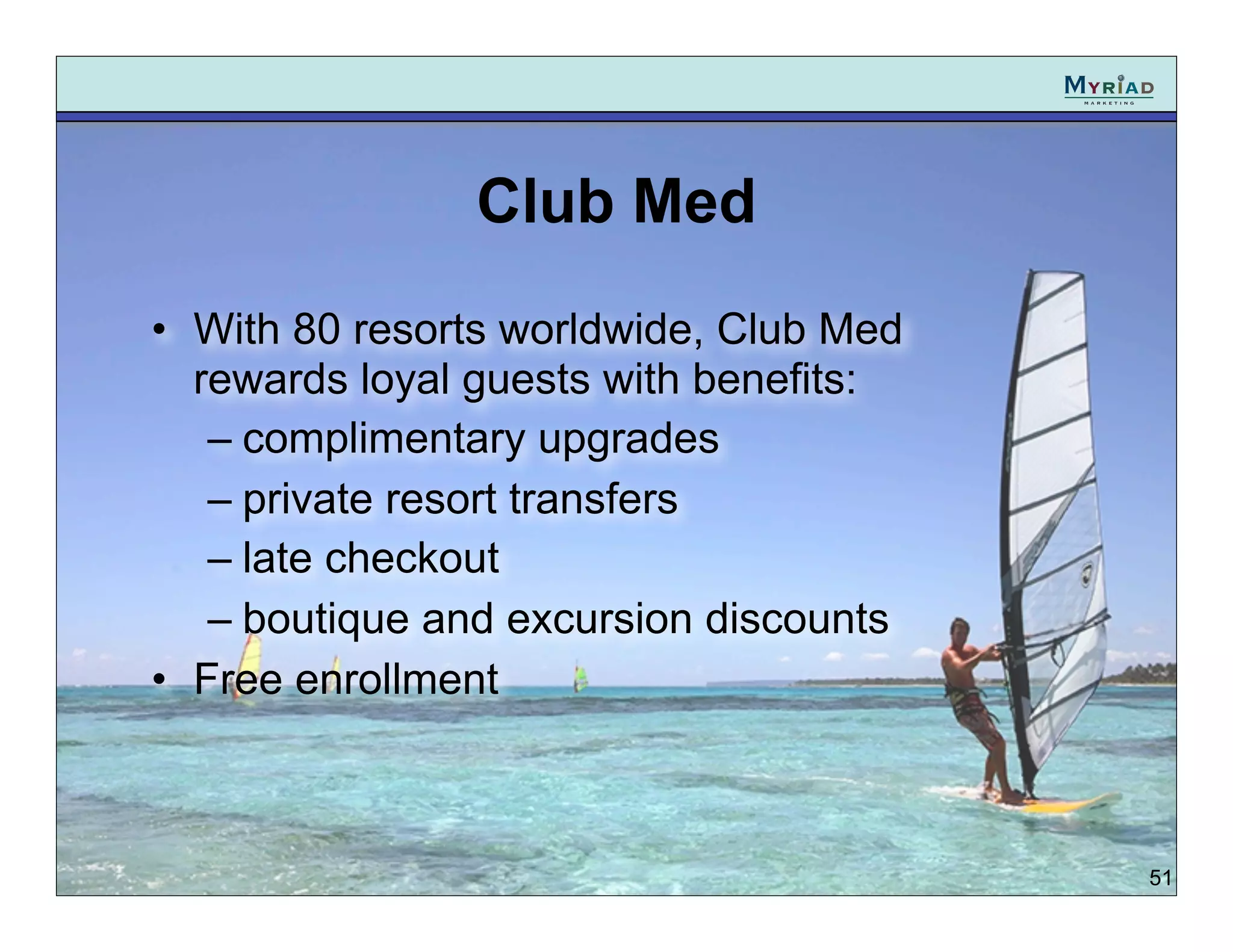 MYRIAD
MARKETING

Club Med

• With 80 resorts worldwide, Club Med rewards loyal guests with benefits:
– complimentary upgrades
– private resort transfers
– late checkout
– boutique and excursion discounts
• Free enrollment

51